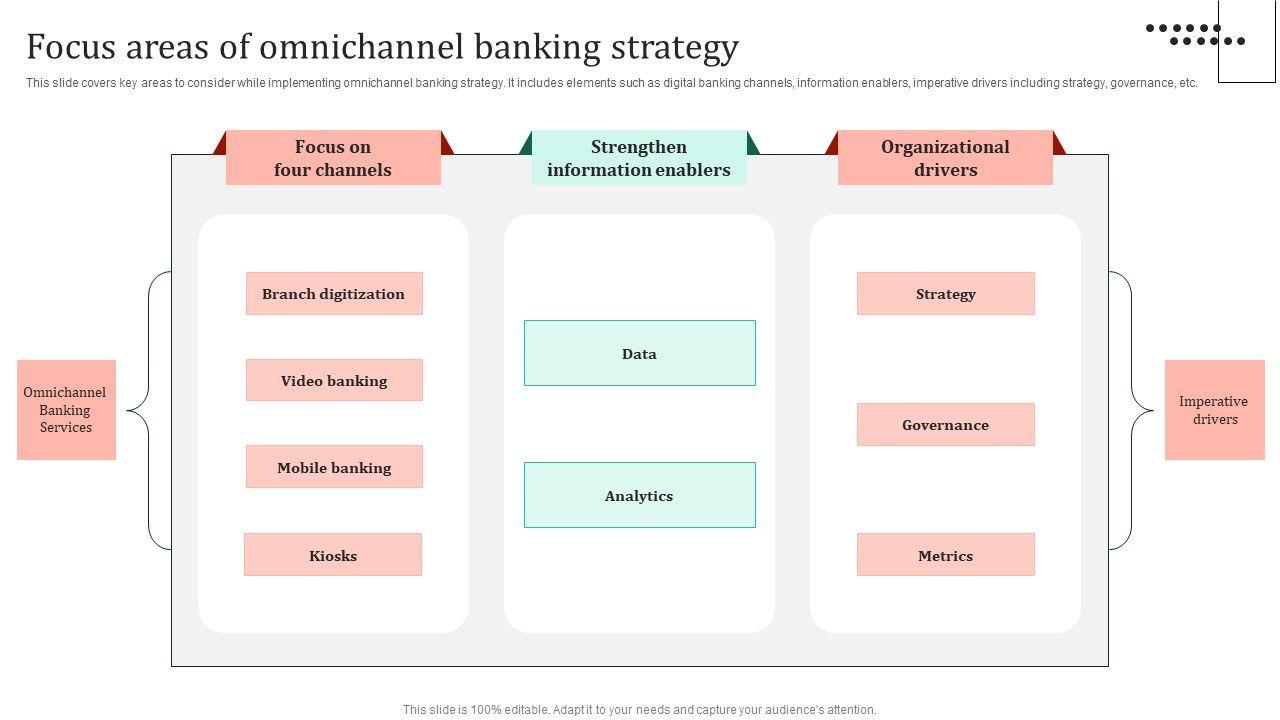 Focus areas of omnichannel banking strategy

This slide covers key areas to consider while implementing omnichannel banking strategy. It includes elements such as digital banking channels, information enablers, imperative drivers including strategy, governance, etc.

Omnichannel Banking Services

Focus on four channels

Branch digitization

Video banking

Mobile banking

Kiosks

Strengthen information enablers

Data

Analytics

Organizational drivers

Strategy

Governance

Metrics

Imperative drivers

This slide is 100% editable. Adapt it to your needs and capture your audience's attention.